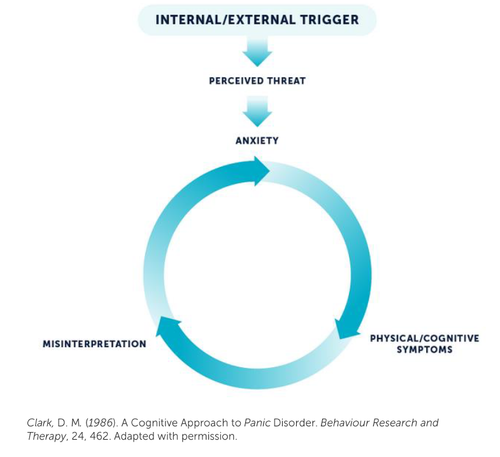 INTERNAL/EXTERNAL TRIGGER

PERCEIVED THREAT

ANXIETY

PHYSICAL/COGNITIVE SYMPTOMS

MISINTERPRETATION

Clark, D. M. (1986). A Cognitive Approach to Panic Disorder. Behaviour Research and Therapy, 24, 462. Adapted with permission.